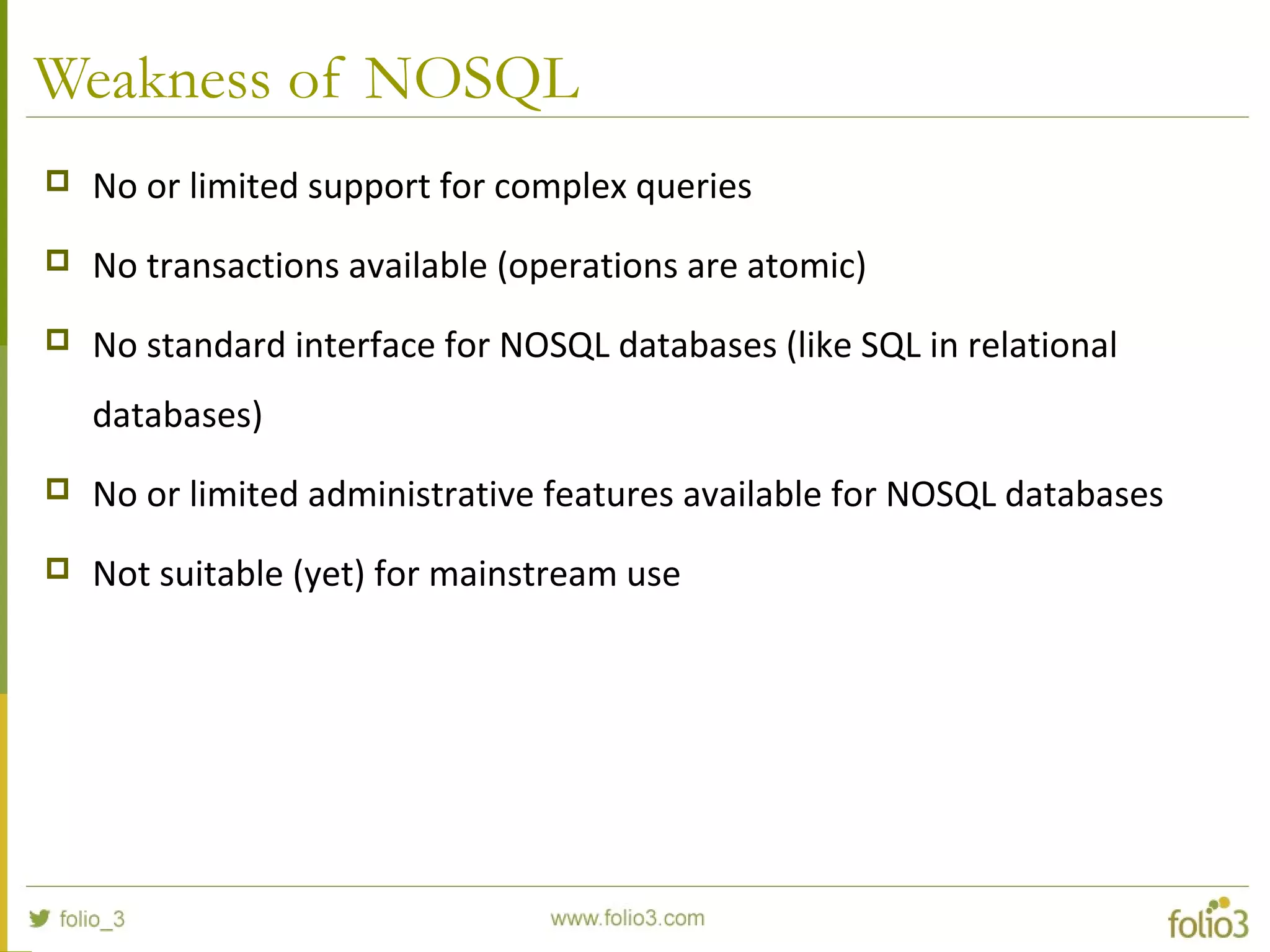 Weakness of NOSQL

No or limited support for complex queries

No transactions available (operations are atomic)

No standard interface for NOSQL databases (like SQL in relational databases)

No or limited administrative features available for NOSQL databases

Not suitable (yet) for mainstream use

folio_3

www.folio3.com

folio3